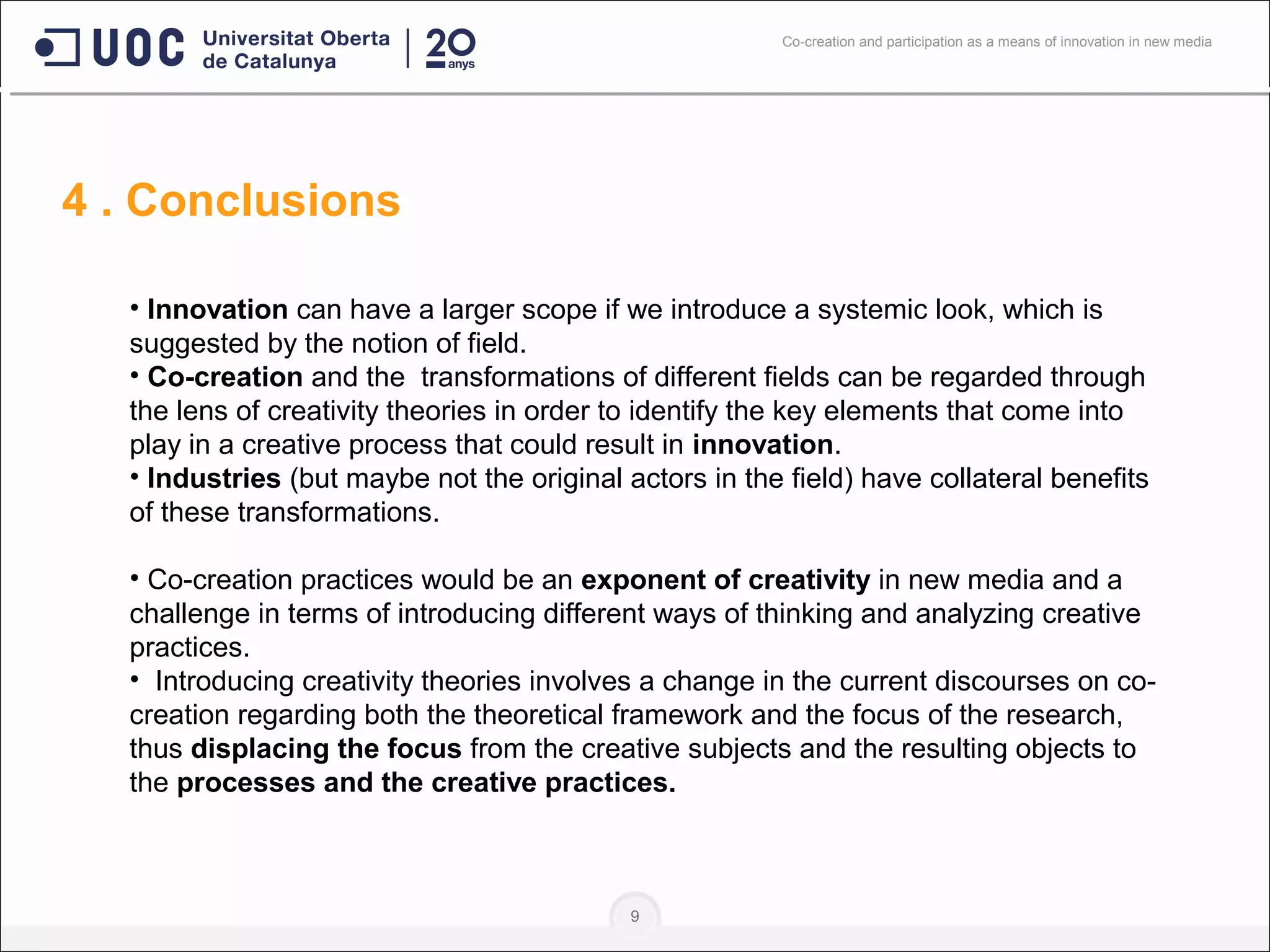 UOC Universitat Oberta de Catalunya | 20 anys

Co-creation and participation as a means of innovation in new media

4 . Conclusions

• Innovation can have a larger scope if we introduce a systemic look, which is suggested by the notion of field.
• Co-creation and the transformations of different fields can be regarded through the lens of creativity theories in order to identify the key elements that come into play in a creative process that could result in innovation.
• Industries (but maybe not the original actors in the field) have collateral benefits of these transformations.

• Co-creation practices would be an exponent of creativity in new media and a challenge in terms of introducing different ways of thinking and analyzing creative practices.
• Introducing creativity theories involves a change in the current discourses on co-creation regarding both the theoretical framework and the focus of the research, thus displacing the focus from the creative subjects and the resulting objects to the processes and the creative practices.

9